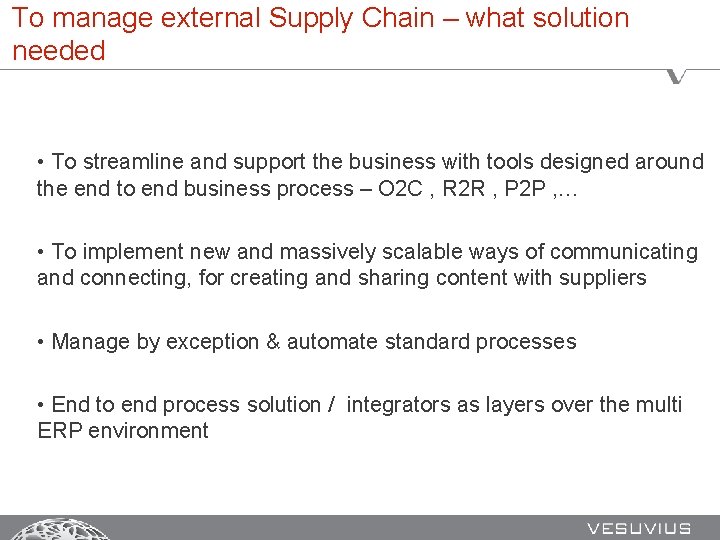 To manage external Supply Chain – what solution needed

• To streamline and support the business with tools designed around the end to end business process – O2C , R2R , P2P ,…

• To implement new and massively scalable ways of communicating and connecting, for creating and sharing content with suppliers

• Manage by exception & automate standard processes

• End to end process solution / integrators as layers over the multi ERP environment

VESUVIUS